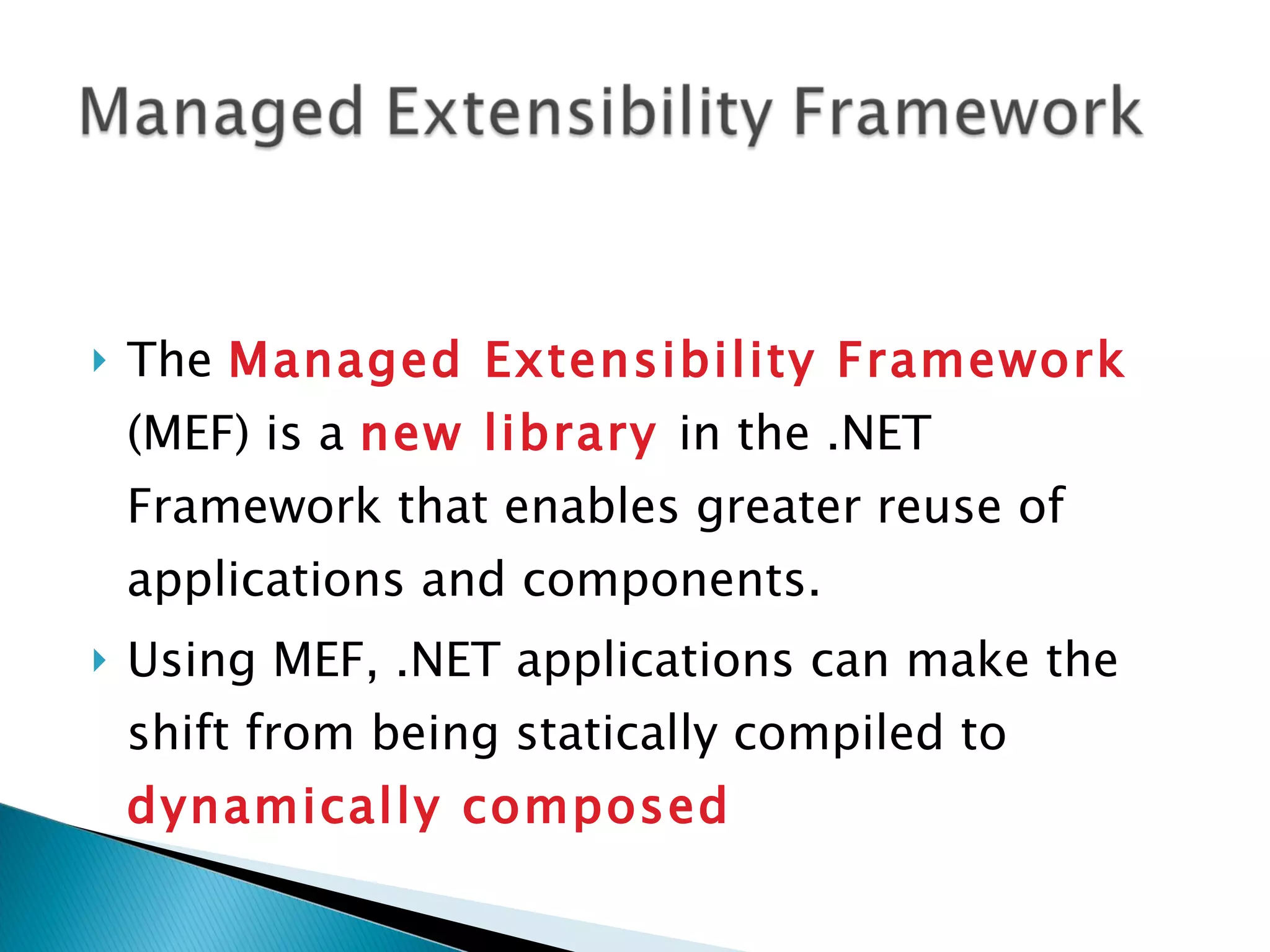 Managed Extensibility Framework

The Managed Extensibility Framework (MEF) is a new library in the .NET Framework that enables greater reuse of applications and components.

Using MEF, .NET applications can make the shift from being statically compiled to dynamically composed